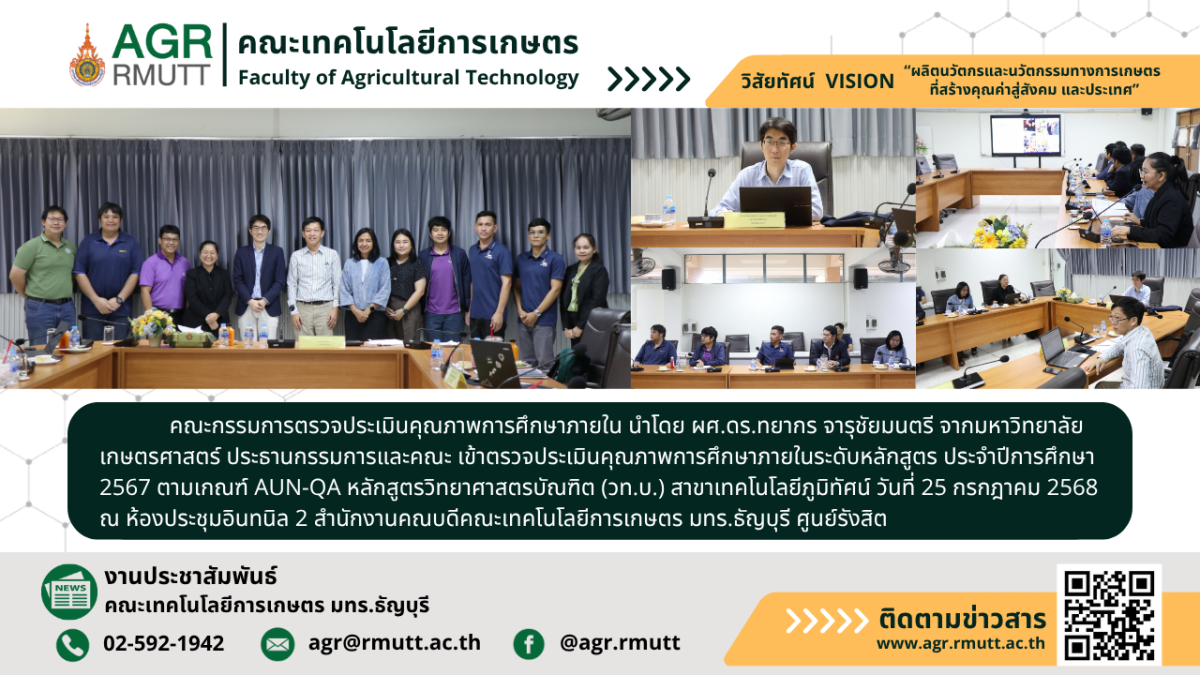 AGR RMUTT คณะเทคโนโลยีการเกษตร Faculty of Agricultural Technology

วิสัยทัศน์ VISION "ผลิตนวัตกรและนวัตกรรมทางการเกษตร ที่สร้างคุณค่าสู่สังคม และประเทศ"

คณะกรรมการตรวจประเมินคุณภาพการศึกษาภายใน นำโดย ผศ.ดร.ทยากร จารุชัยมนตรี จากมหาวิทยาลัยเกษตรศาสตร์ ประธานกรรมการและคณะ เข้าตรวจประเมินคุณภาพการศึกษาภายในระดับหลักสูตร ประจำปีการศึกษา 2567 ตามเกณฑ์ AUN-QA หลักสูตรวิทยาศาสตรบัณฑิต (วท.บ.) สาขาเทคโนโลยีภูมิทัศน์ วันที่ 25 กรกฎาคม 2568 ณ ห้องประชุมอินทนิล 2 สำนักงานคณบดีคณะเทคโนโลยีการเกษตร มทร.ธัญบุรี ศูนย์รังสิต

NEWS งานประชาสัมพันธ์ คณะเทคโนโลยีการเกษตร มทร.ธัญบุรี

02-592-1942 agr@rmutt.ac.th @agr.rmutt

ติดตามข่าวสาร www.agr.rmutt.ac.th